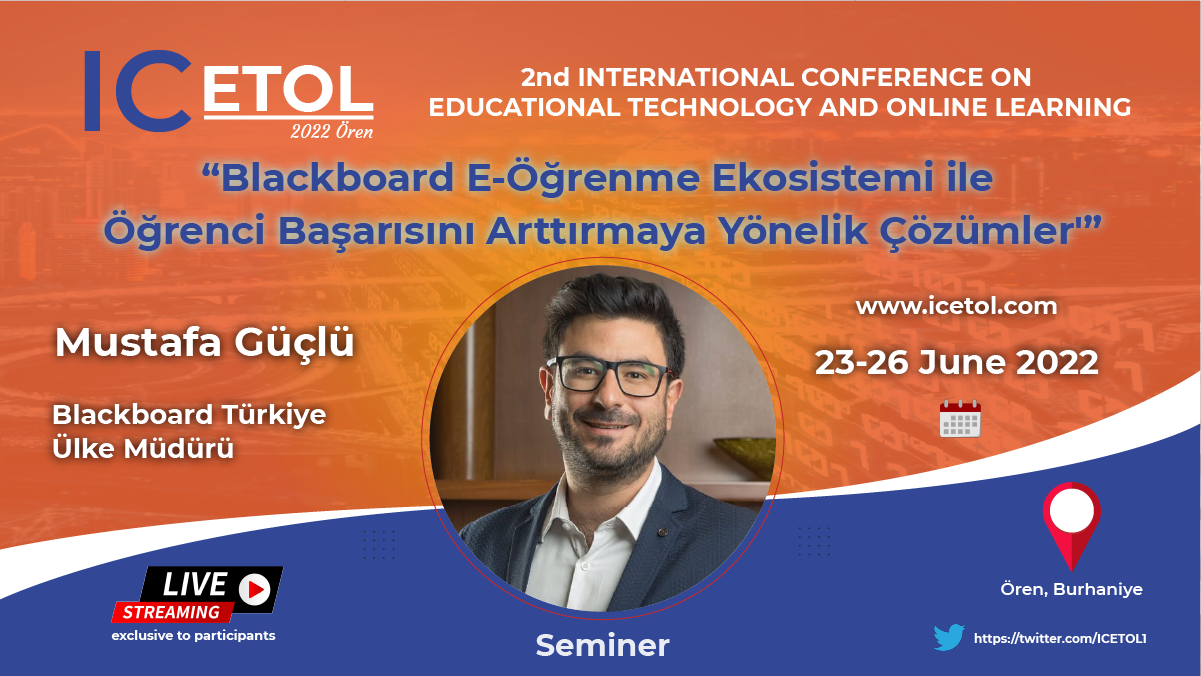 ICETOL
2022 Ören

2nd INTERNATIONAL CONFERENCE ON EDUCATIONAL TECHNOLOGY AND ONLINE LEARNING

“Blackboard E-Öğrenme Ekosistemi ile Öğrenci Başarısını Arttırmaya Yönelik Çözümler'”

Mustafa Güçlü

Blackboard Türkiye Ülke Müdürü

www.icetol.com

23-26 June 2022

Ören, Burhaniye

LIVE
STREAMING
exclusive to participants

Seminer

https://twitter.com/ICETOL1